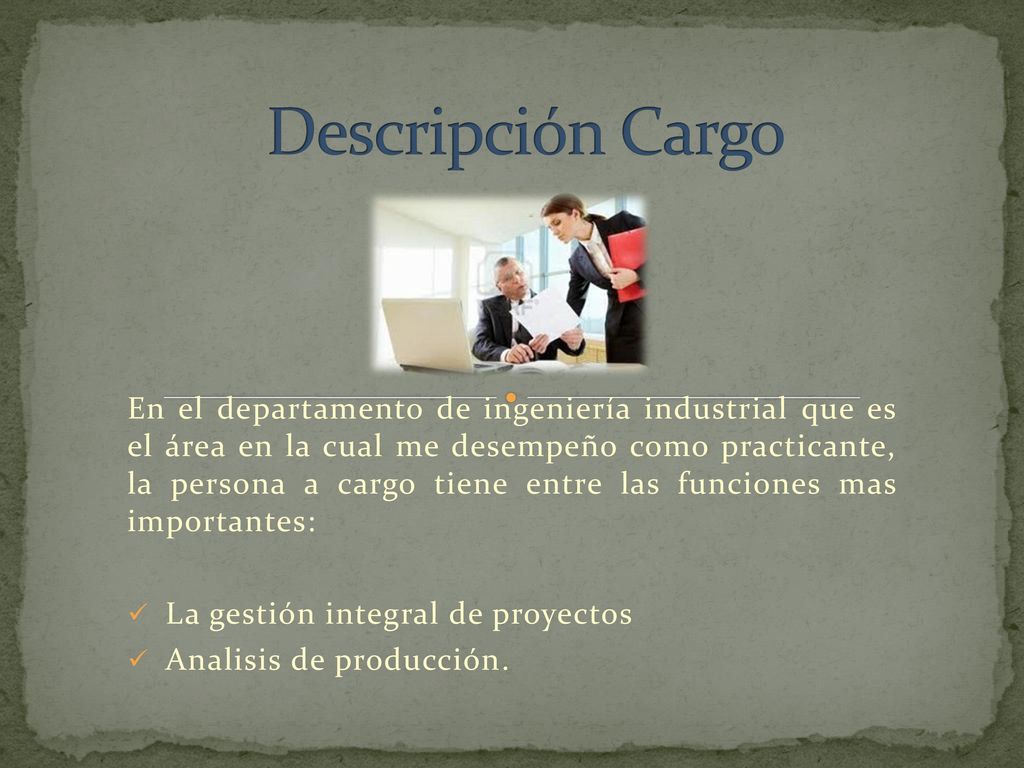 Descripción Cargo

En el departamento de ingeniería industrial que es el área en la cual me desempeño como practicante, la persona a cargo tiene entre las funciones mas importantes:

✓ La gestión integral de proyectos
✓ Analisis de producción.